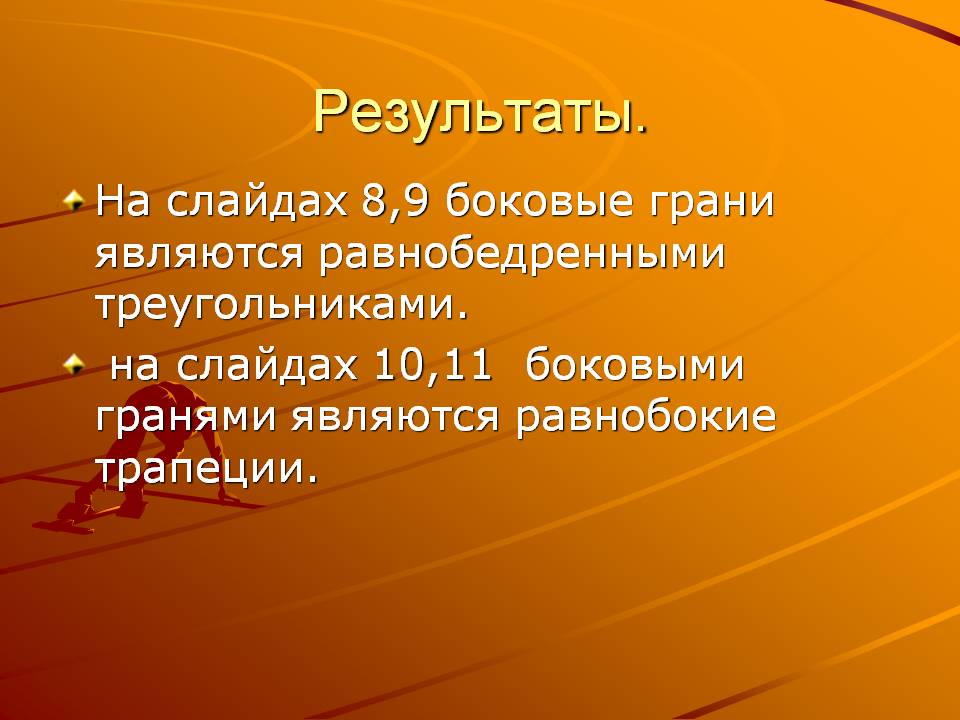 Результаты.

На слайдах 8,9 боковые грани являются равнобедренными треугольниками.

на слайдах 10,11 боковыми гранями являются равнобокие трапеции.